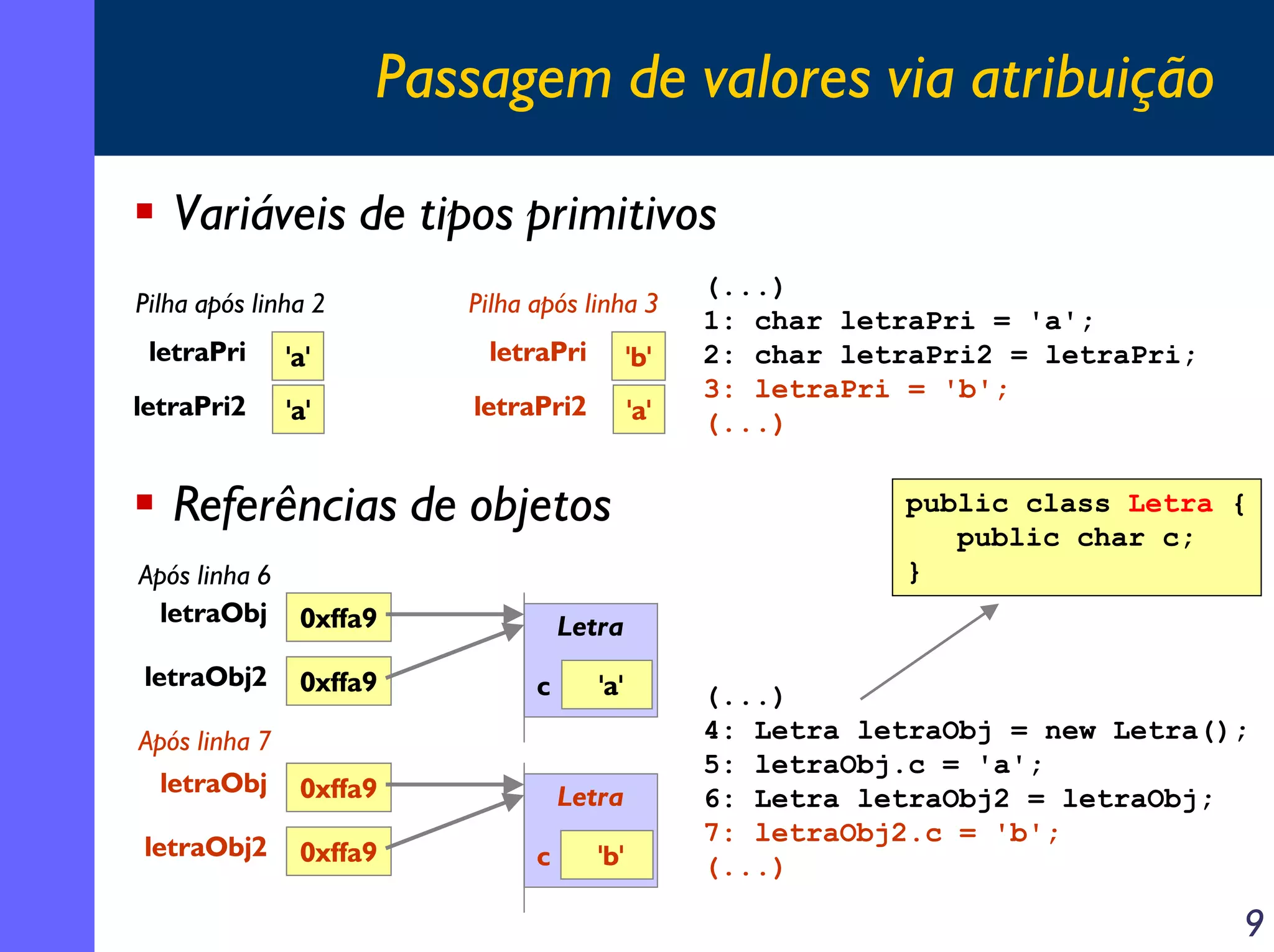 Passagem de valores via atribuição

Variáveis de tipos primitivos

Pilha após linha 2

letraPri 'a'

letraPri2 'a'

Pilha após linha 3

letraPri 'b'

letraPri2 'a'

(...)
1: char letraPri = 'a';
2: char letraPri2 = letraPri;
3: letraPri = 'b';
(...)

Referências de objetos

public class Letra {
public char c;
}

Após linha 6

letraObj 0xffa9

letraObj2 0xffa9

Letra

c 'a'

Após linha 7

letraObj 0xffa9

letraObj2 0xffa9

Letra

c 'b'

(...)
4: Letra letraObj = new Letra();
5: letraObj.c = 'a';
6: Letra letraObj2 = letraObj;
7: letraObj2.c = 'b';
(...)

9